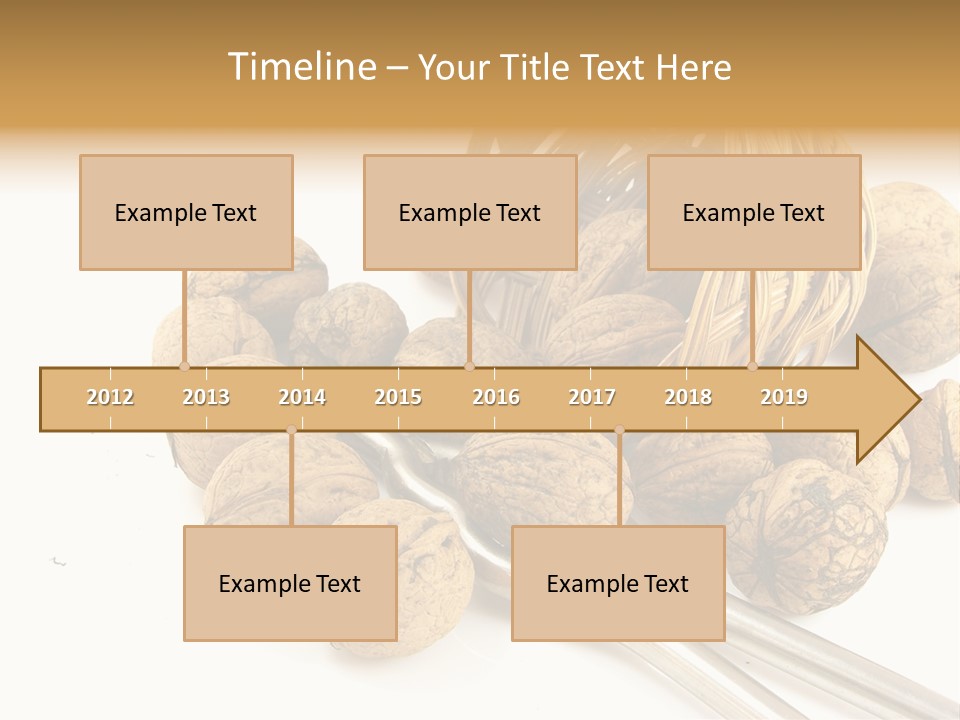 Timeline – Your Title Text Here

Example Text

Example Text

Example Text

2012 2013 2014 2015 2016 2017 2018 2019

Example Text

Example Text